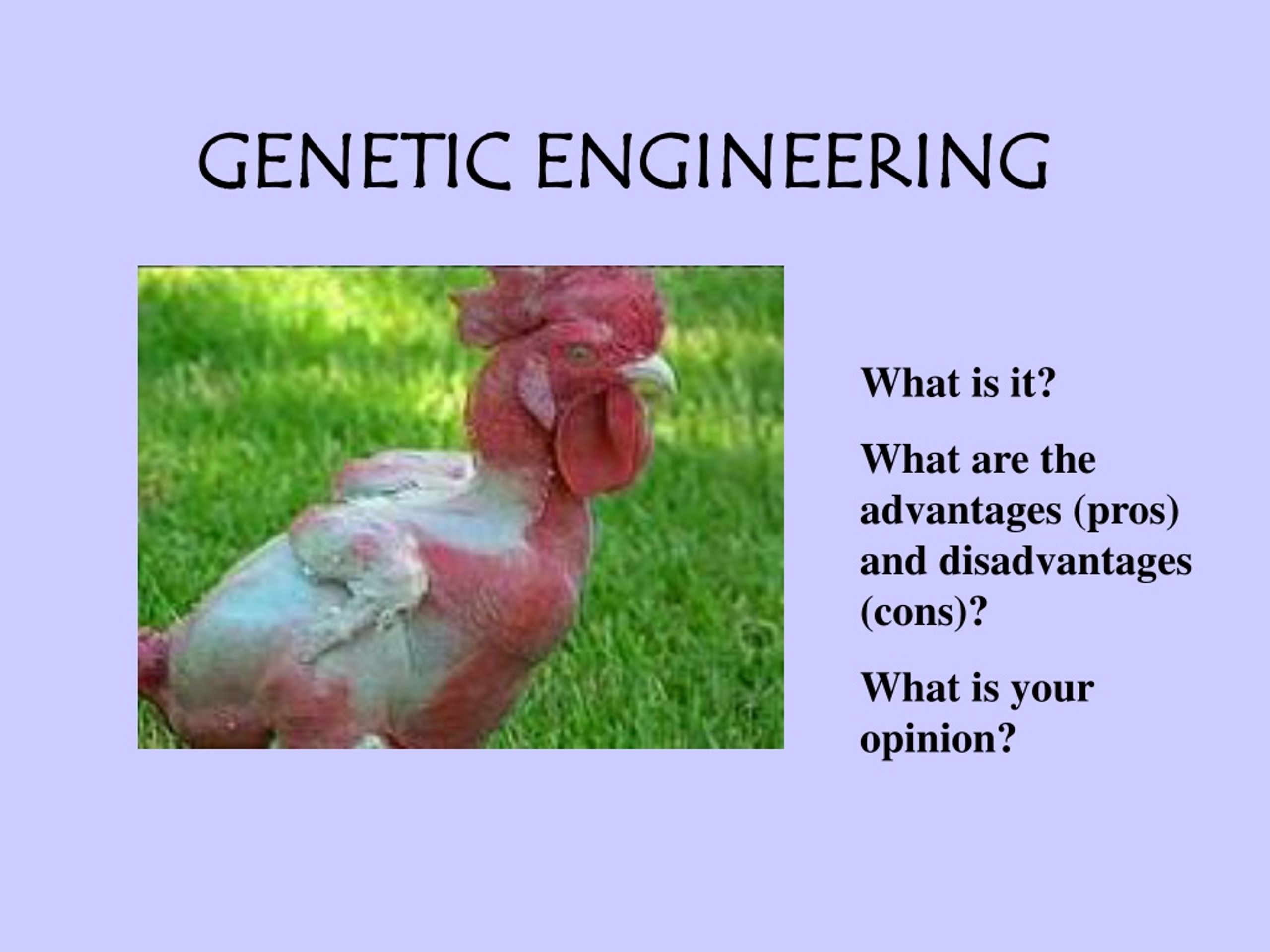 GENETIC ENGINEERING

What is it?

What are the advantages (pros) and disadvantages (cons)?

What is your opinion?